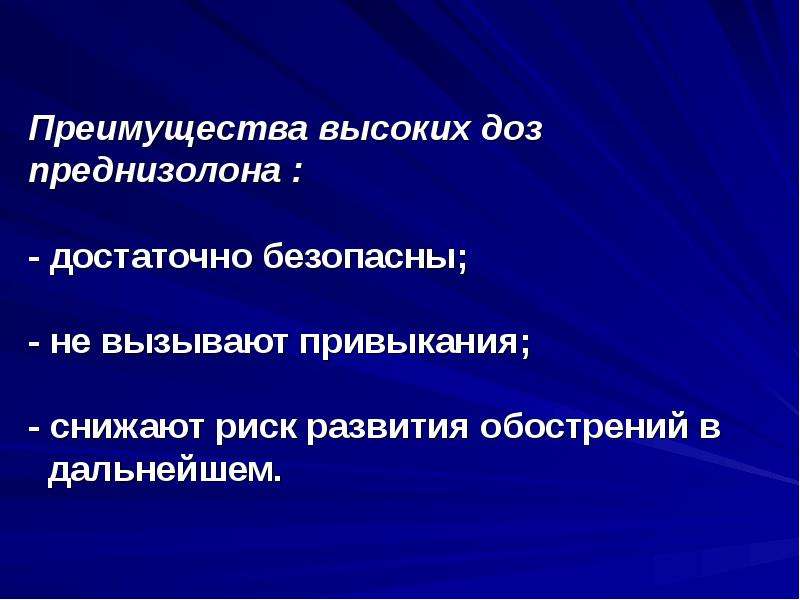 Преимущества высоких доз преднизолона :

- достаточно безопасны;

- не вызывают привыкания;

- снижают риск развития обострений в дальнейшем.